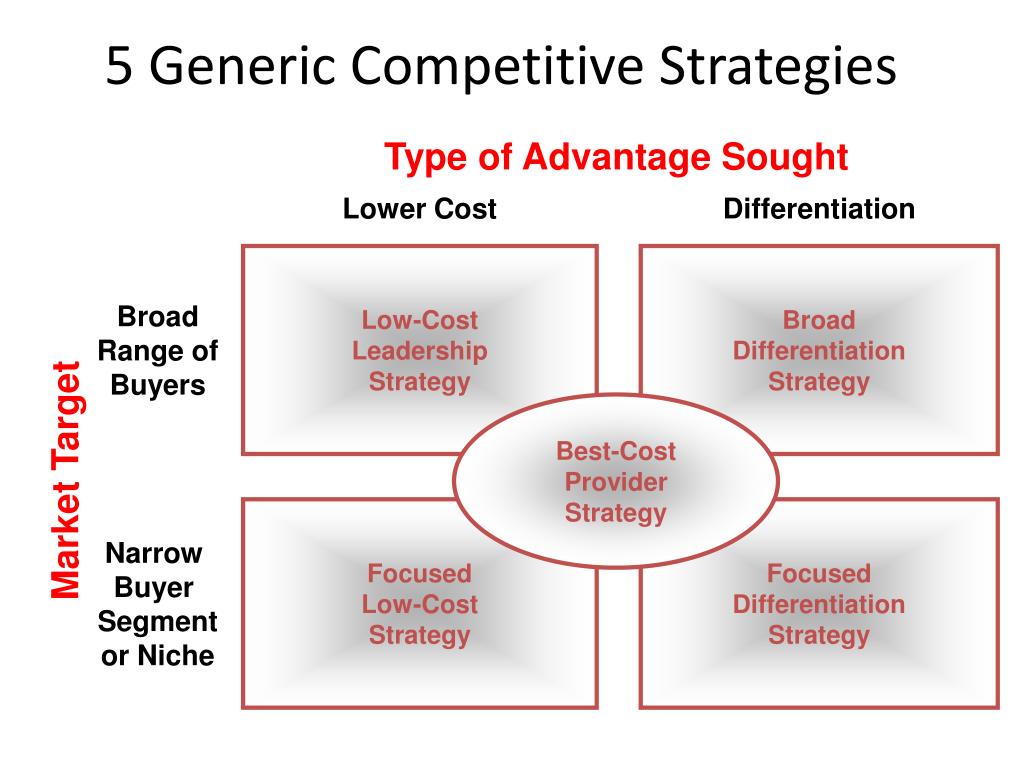 5 Generic Competitive Strategies

Type of Advantage Sought

Lower Cost

Differentiation

Market Target

Broad Range of Buyers

Low-Cost Leadership Strategy

Broad Differentiation Strategy

Best-Cost Provider Strategy

Narrow Buyer Segment or Niche

Focused Low-Cost Strategy

Focused Differentiation Strategy